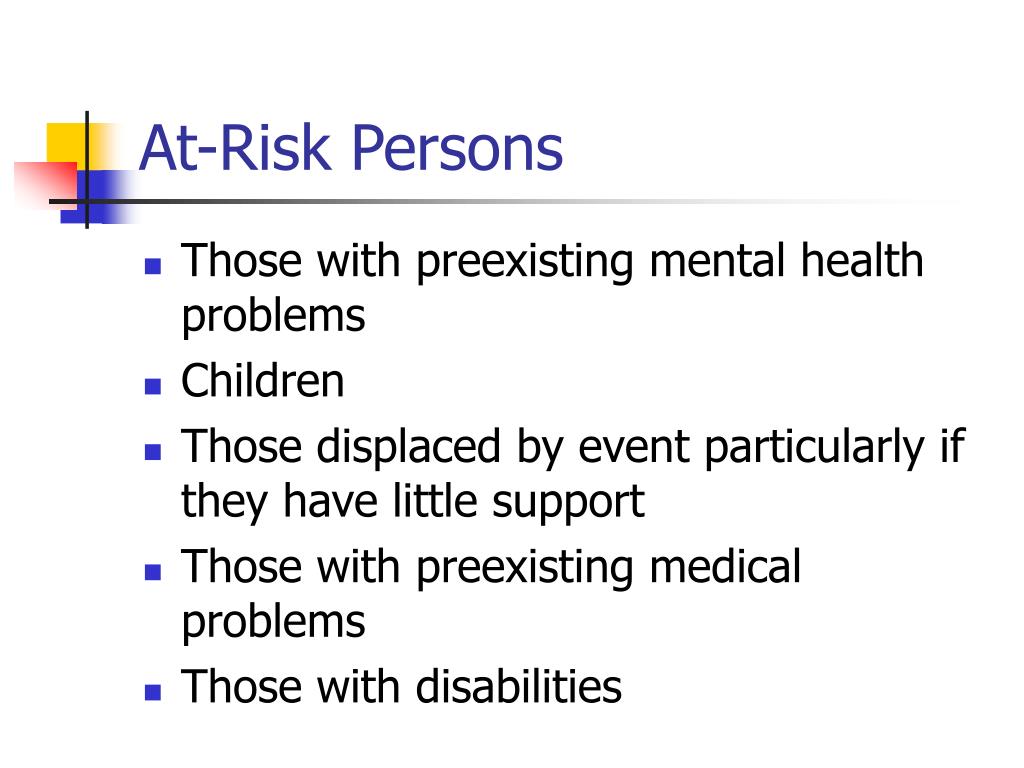 At-Risk Persons

- Those with preexisting mental health problems
- Children
- Those displaced by event particularly if they have little support
- Those with preexisting medical problems
- Those with disabilities